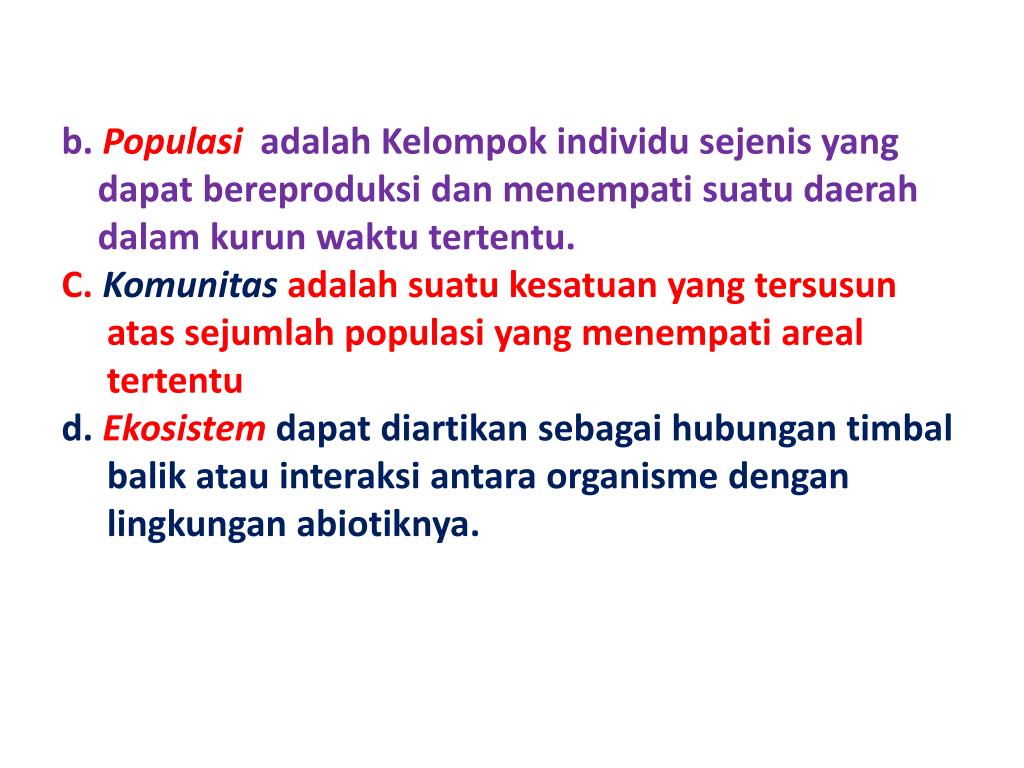 b. Populasi  adalah Kelompok individu sejenis yang dapat bereproduksi dan menempati suatu daerah dalam kurun waktu tertentu.
C. Komunitas adalah suatu kesatuan yang tersusun atas sejumlah populasi yang menempati areal tertentu
d. Ekosistem dapat diartikan sebagai hubungan timbal balik atau interaksi antara organisme dengan lingkungan abiotiknya.